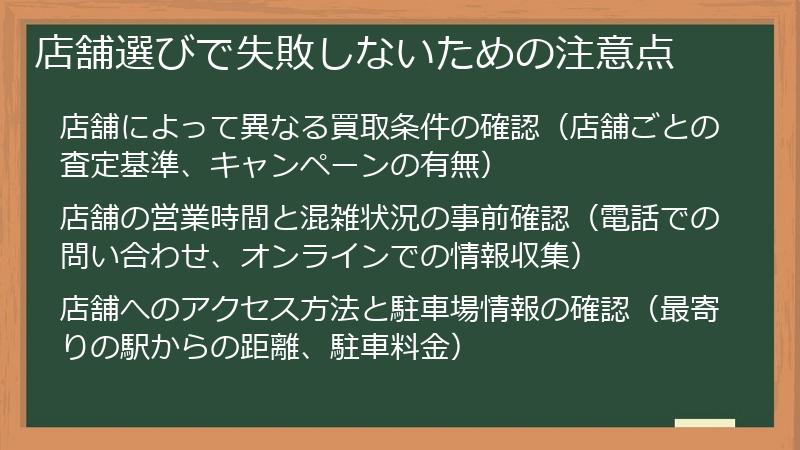 店舗選びで失敗しないための注意点

店舗によって異なる買取条件の確認（店舗ごとの査定基準、キャンペーンの有無）

店舗の営業時間と混雑状況の事前確認（電話での問い合わせ、オンラインでの情報収集）

店舗へのアクセス方法と駐車場情報の確認（最寄りの駅からの距離、駐車料金）